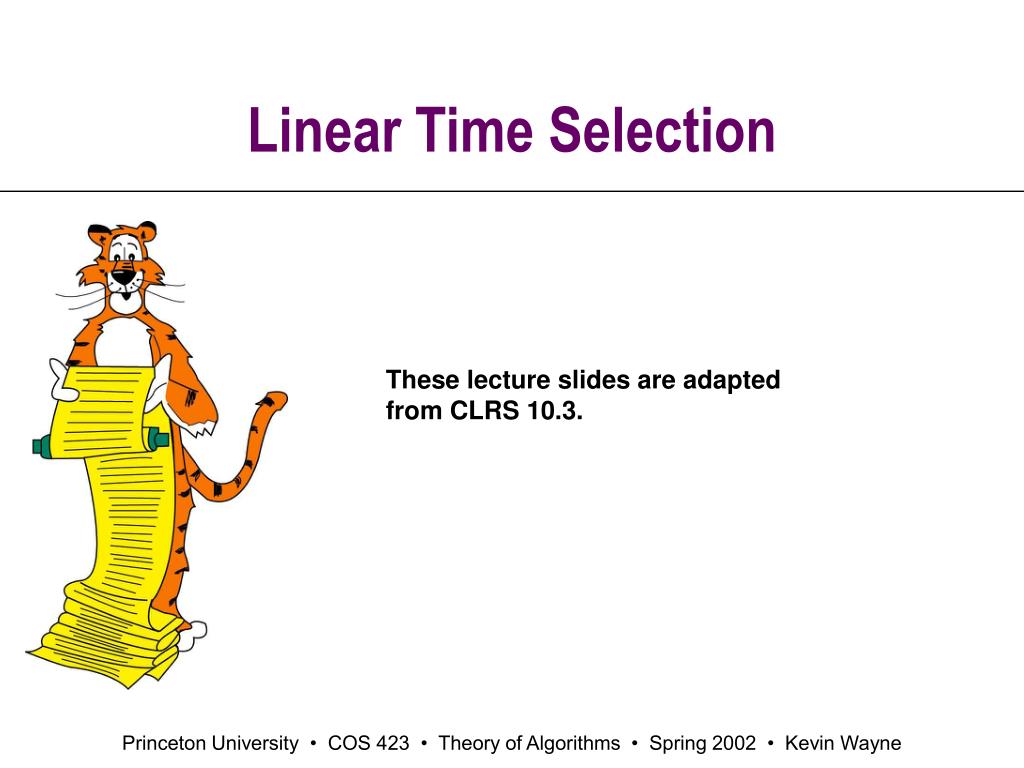 Linear Time Selection

These lecture slides are adapted from CLRS 10.3.

Princeton University • COS 423 • Theory of Algorithms • Spring 2002 • Kevin Wayne